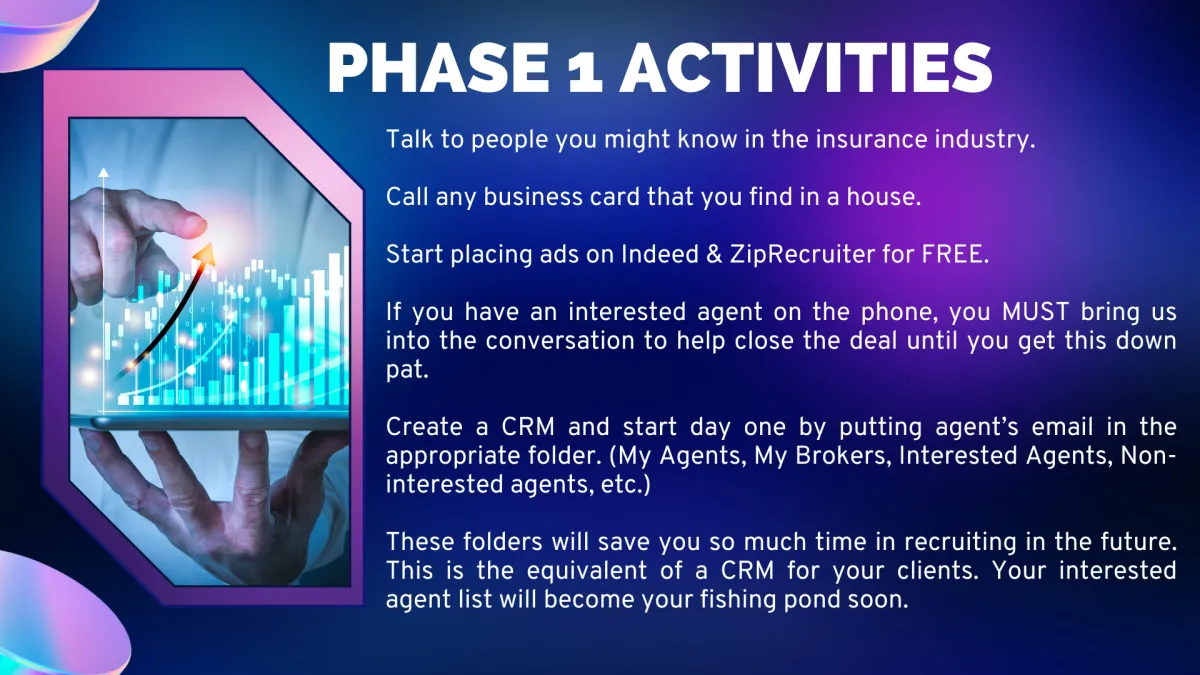 PHASE 1 ACTIVITIES

Talk to people you might know in the insurance industry.

Call any business card that you find in a house.

Start placing ads on Indeed & ZipRecruiter for FREE.

If you have an interested agent on the phone, you MUST bring us into the conversation to help close the deal until you get this down pat.

Create a CRM and start day one by putting agent's email in the appropriate folder. (My Agents, My Brokers, Interested Agents, Non-interested agents, etc.)

These folders will save you so much time in recruiting in the future. This is the equivalent of a CRM for your clients. Your interested agent list will become your fishing pond soon.